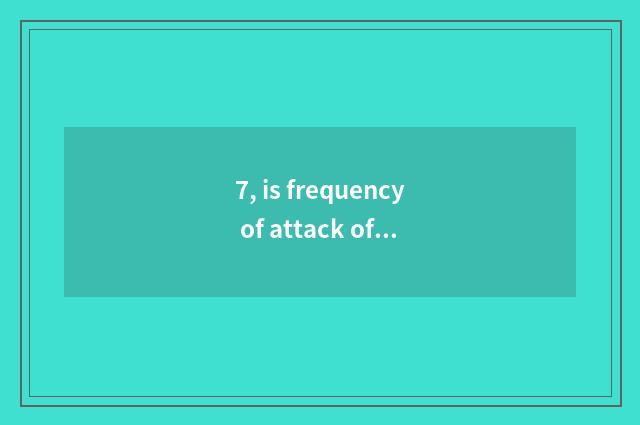 7, is frequency of attack of...